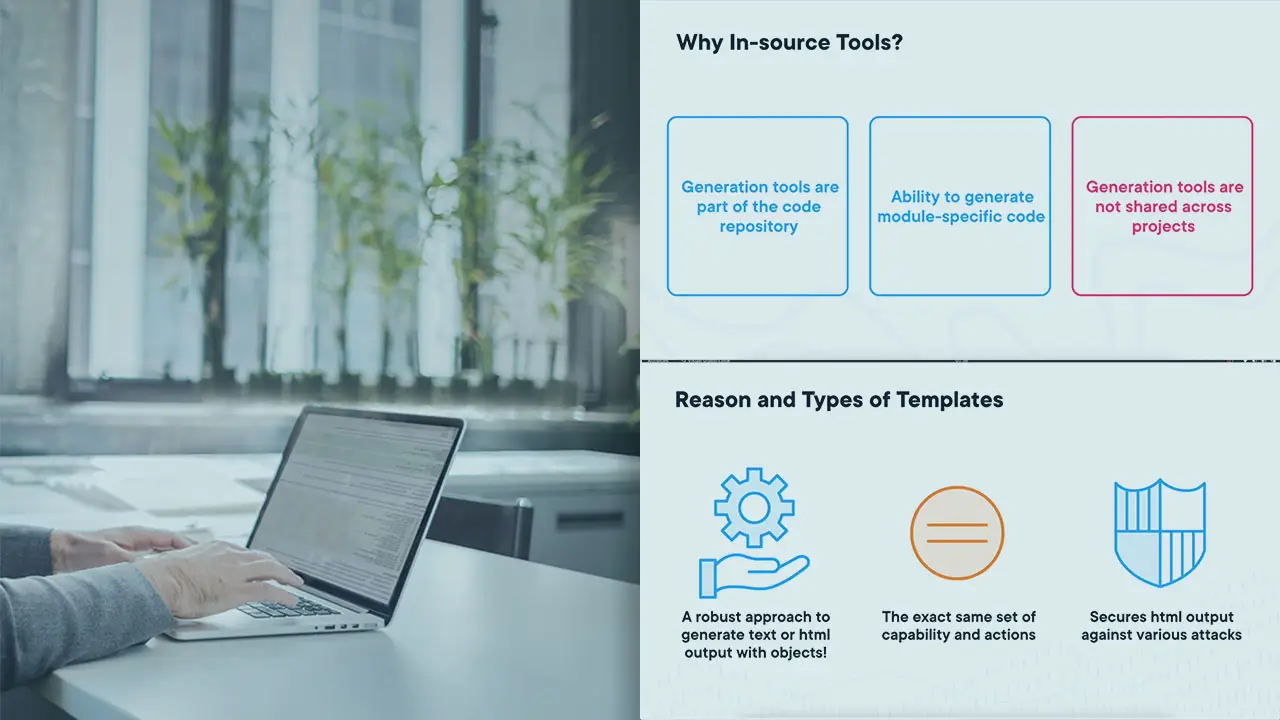 Why In-source Tools?

Generation tools are part of the code repository

Ability to generate module-specific code

Generation tools are not shared across projects

Reason and Types of Templates

A robust approach to generate text or html output with objects!

The exact same set of capability and actions

Secures html output against various attacks